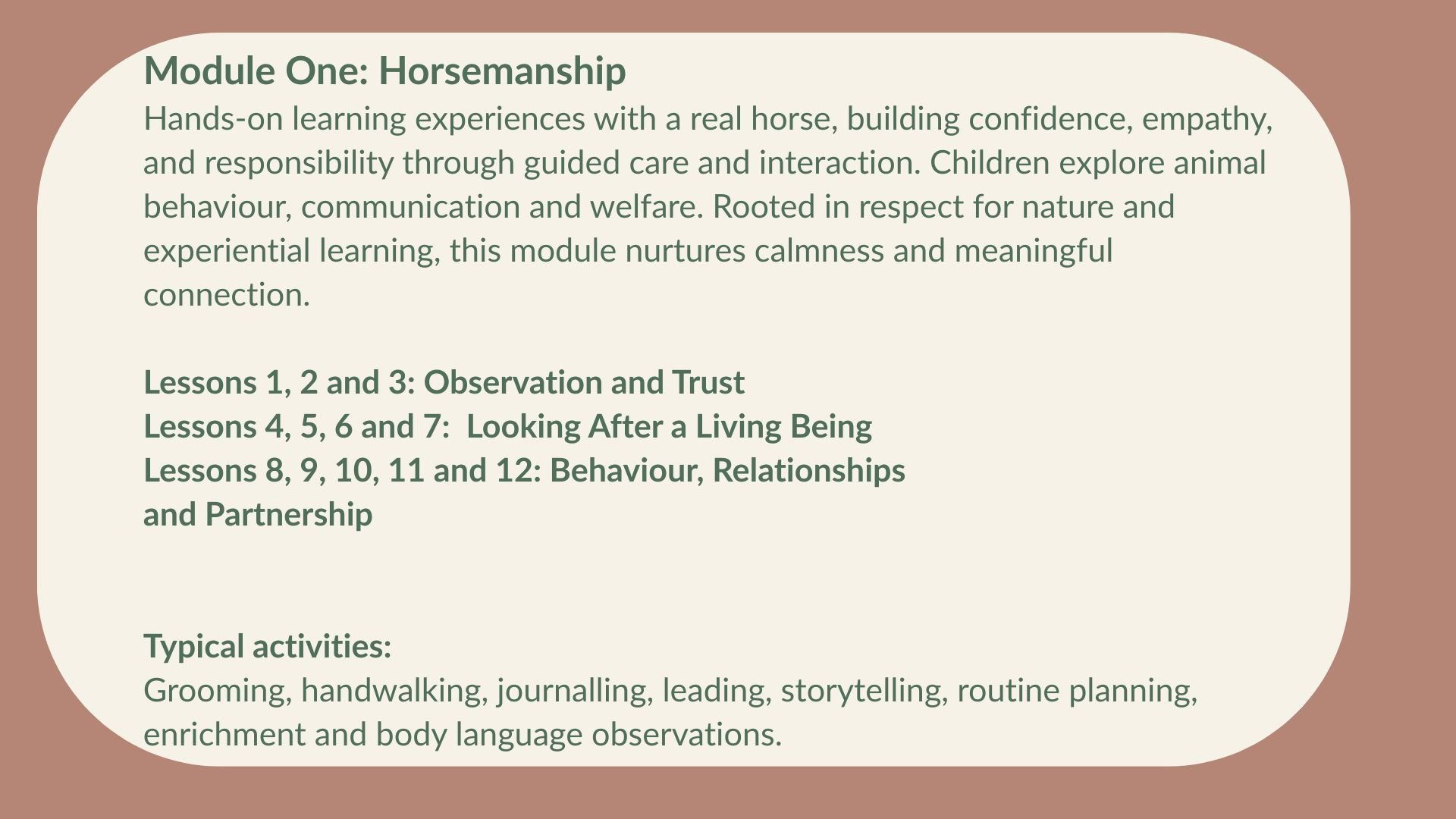 Module One: Horsemanship
Hands-on learning experiences with a real horse, building confidence, empathy, and responsibility through guided care and interaction. Children explore animal behaviour, communication and welfare. Rooted in respect for nature and experiential learning, this module nurtures calmness and meaningful connection.

Lessons 1, 2 and 3: Observation and Trust
Lessons 4, 5, 6 and 7:  Looking After a Living Being
Lessons 8, 9, 10, 11 and 12: Behaviour, Relationships and Partnership

Typical activities:
Grooming, handwalking, journalling, leading, storytelling, routine planning, enrichment and body language observations.